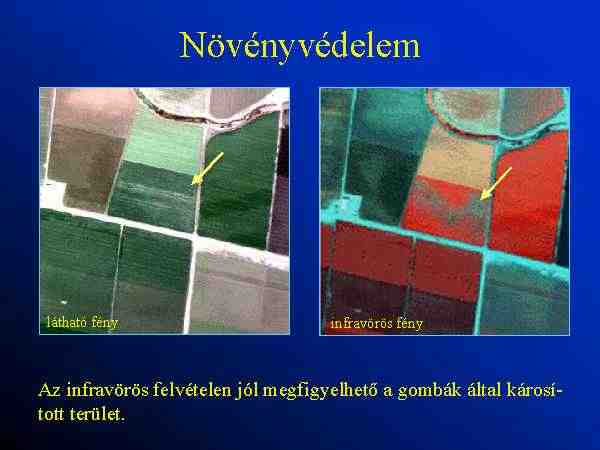 Növényvédelem

látható fény

infravörös fény

Az infravörös felvételen jól megfigyelhető a gombák által károsított terület.